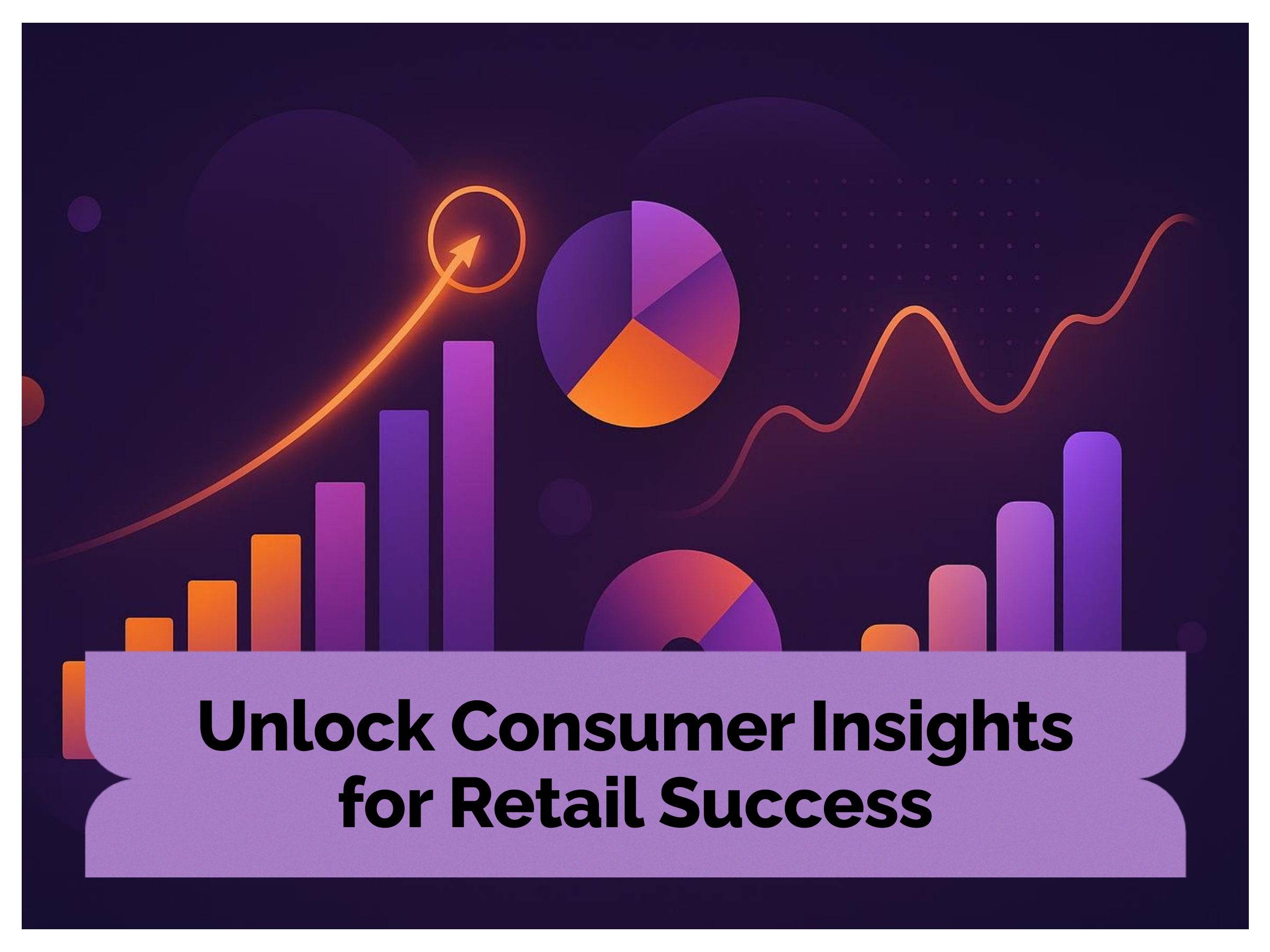 Unlock Consumer Insights for Retail Success